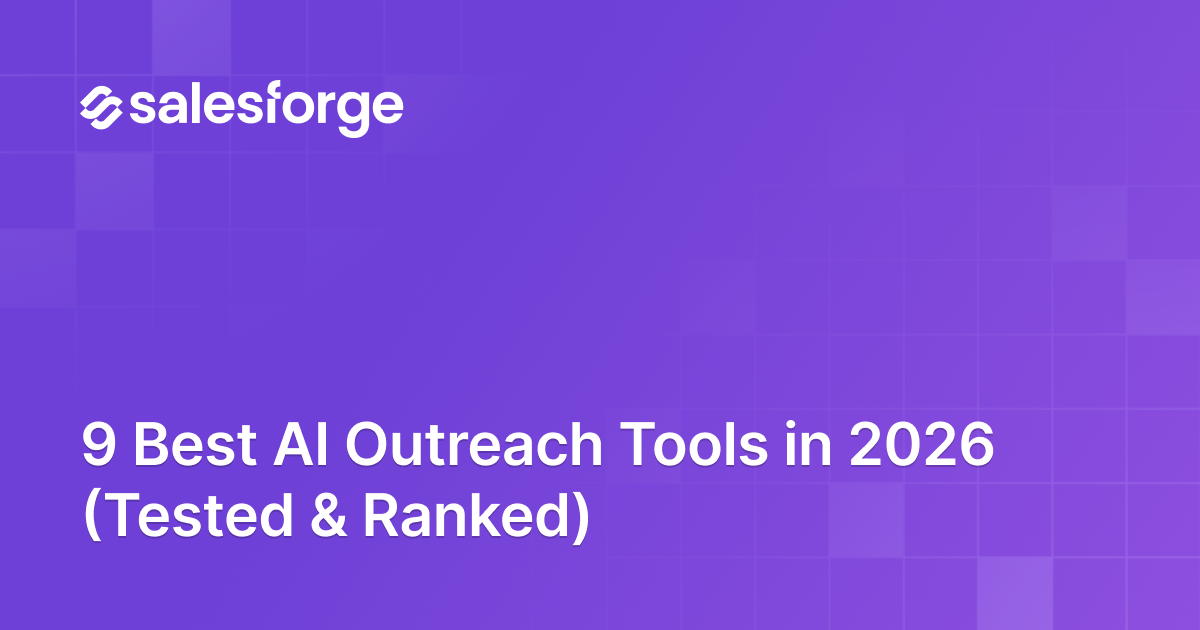 salesforge

9 Best AI Outreach Tools in 2026 (Tested & Ranked)